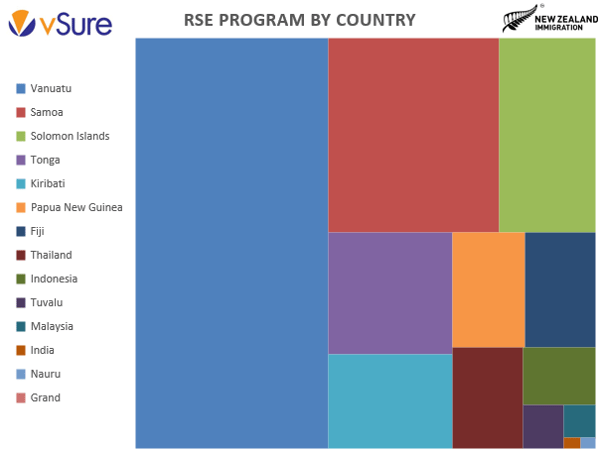 vSure

RSE PROGRAM BY COUNTRY

NEW ZEALAND IMMIGRATION

Vanuatu
Samoa
Solomon Islands
Tonga
Kiribati
Papua New Guinea
Fiji
Thailand
Indonesia
Tuvalu
Malaysia
India
Nauru
Grand